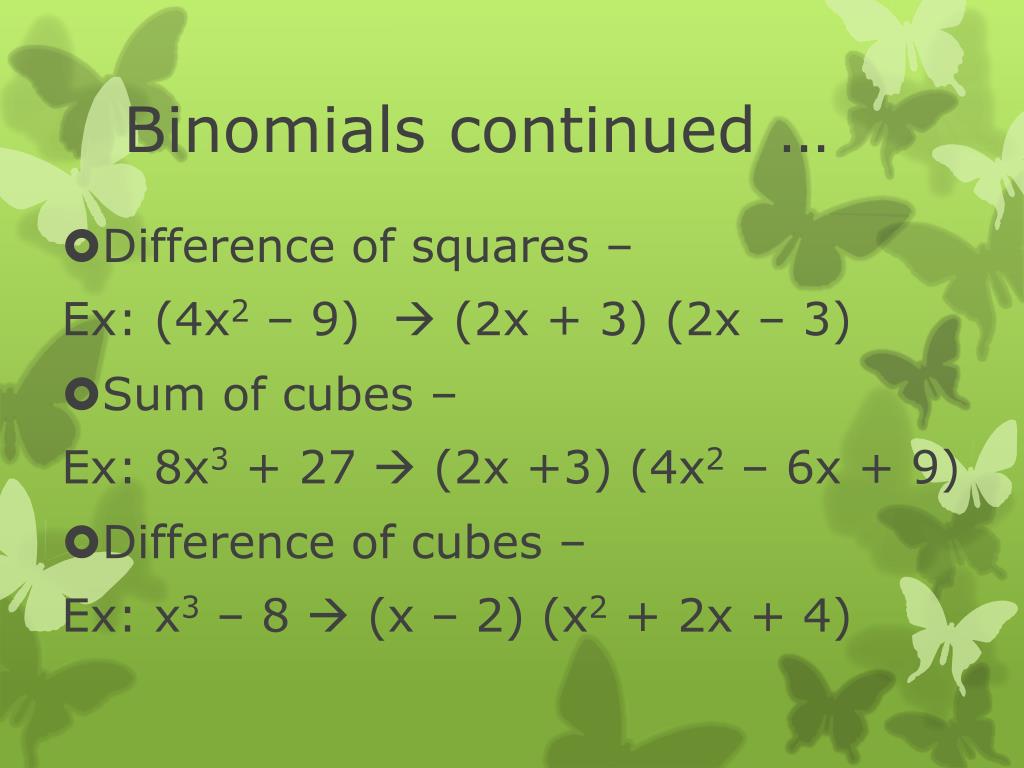 Binomials continued …

Difference of squares –

Ex: $(4x^2 – 9) \rightarrow (2x + 3) (2x – 3)$

Sum of cubes –

Ex: $8x^3 + 27 \rightarrow (2x +3) (4x^2 – 6x + 9)$

Difference of cubes –

Ex: $x^3 – 8 \rightarrow (x – 2) (x^2 + 2x + 4)$